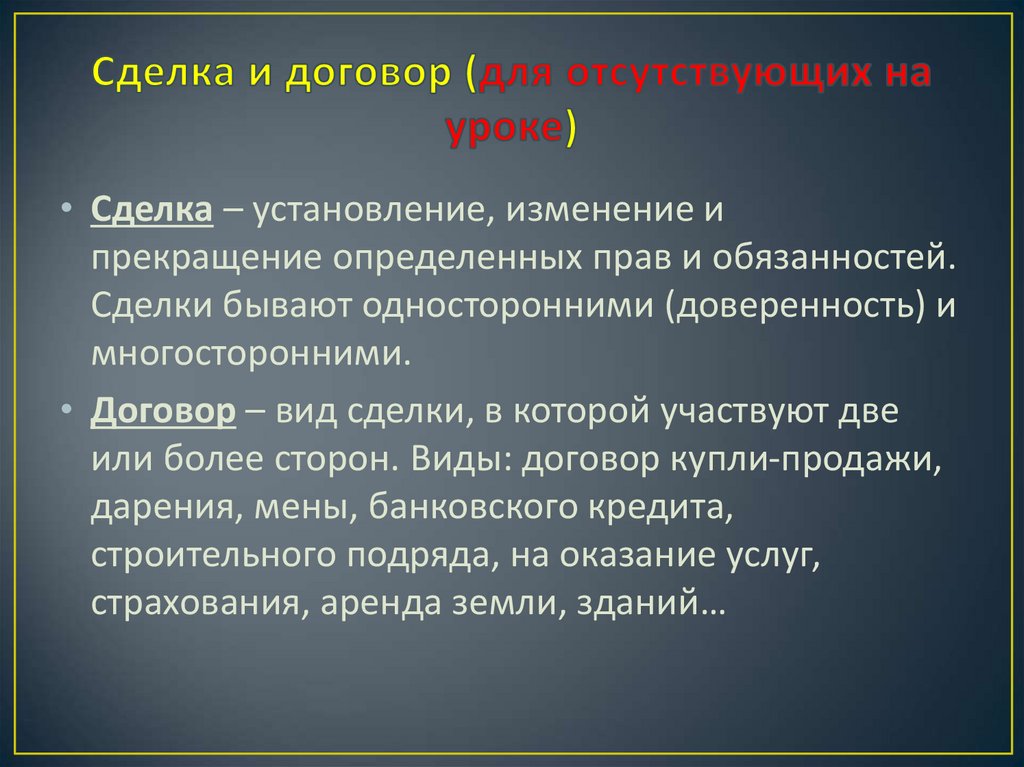 Сделка и договор (для отсутствующих на уроке)

• Сделка – установление, изменение и прекращение определенных прав и обязанностей. Сделки бывают односторонними (доверенность) и многосторонними.

• Договор – вид сделки, в которой участвуют две или более сторон. Виды: договор купли-продажи, дарения, мены, банковского кредита, строительного подряда, на оказание услуг, страхования, аренда земли, зданий…